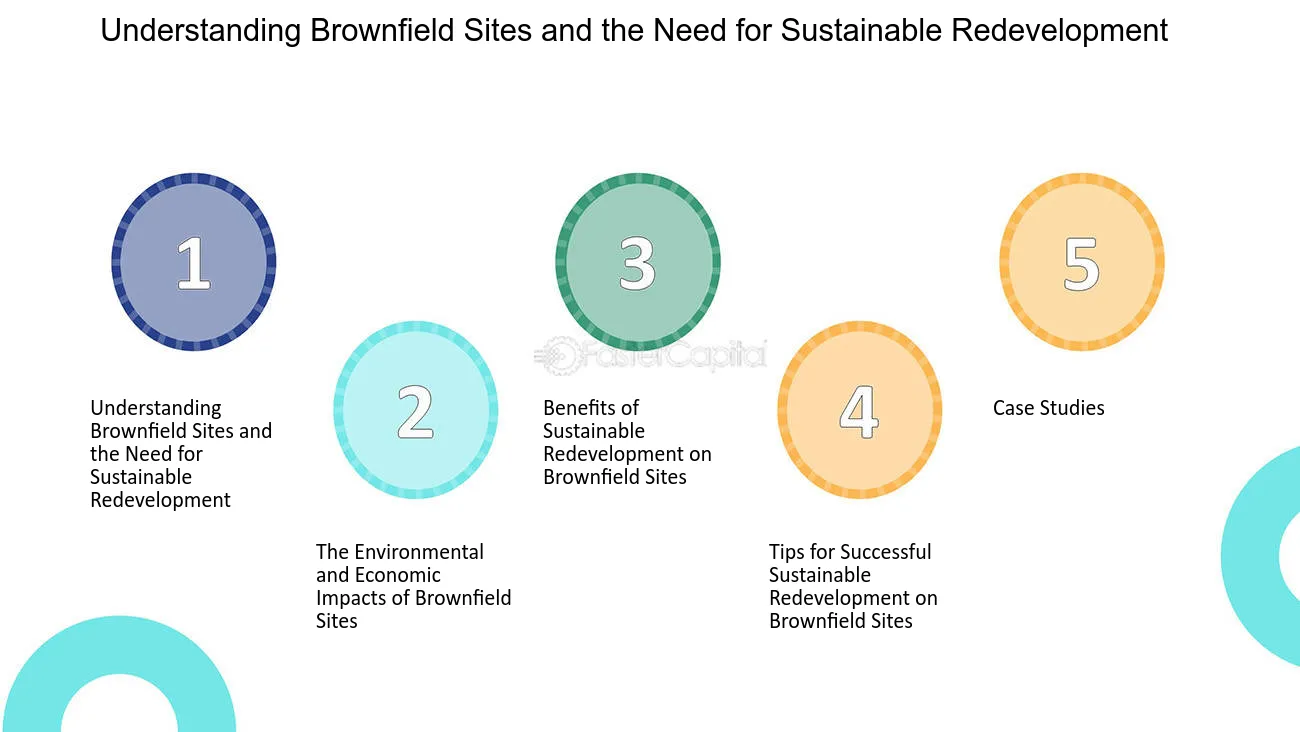 Understanding Brownfield Sites and the Need for Sustainable Redevelopment

1

Understanding Brownfield Sites and the Need for Sustainable Redevelopment

2

The Environmental and Economic Impacts of Brownfield Sites

3

Benefits of Sustainable Redevelopment on Brownfield Sites

4

Tips for Successful Sustainable Redevelopment on Brownfield Sites

5

Case Studies

FasterCapital